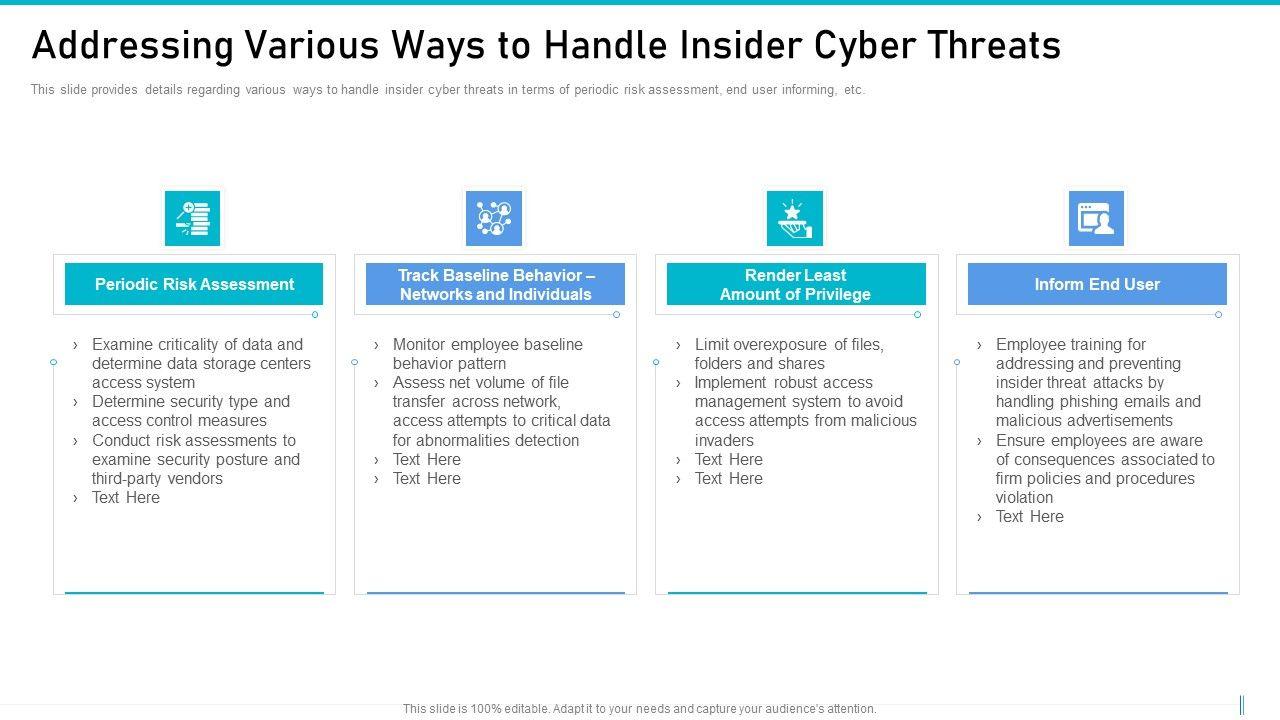 Addressing Various Ways to Handle Insider Cyber Threats

This slide provides details regarding various ways to handle insider cyber threats in terms of periodic risk assessment, end user informing, etc.

Periodic Risk Assessment

› Examine criticality of data and determine data storage centers access system
› Determine security type and access control measures
› Conduct risk assessments to examine security posture and third-party vendors
› Text Here

Track Baseline Behavior – Networks and Individuals

› Monitor employee baseline behavior pattern
› Assess net volume of file transfer across network, access attempts to critical data for abnormalities detection
› Text Here
› Text Here

Render Least Amount of Privilege

› Limit overexposure of files, folders and shares
› Implement robust access management system to avoid access attempts from malicious invaders
› Text Here
› Text Here

Inform End User

› Employee training for addressing and preventing insider threat attacks by handling phishing emails and malicious advertisements
› Ensure employees are aware of consequences associated to firm policies and procedures violation
› Text Here

This slide is 100% editable. Adapt it to your needs and capture your audience's attention.